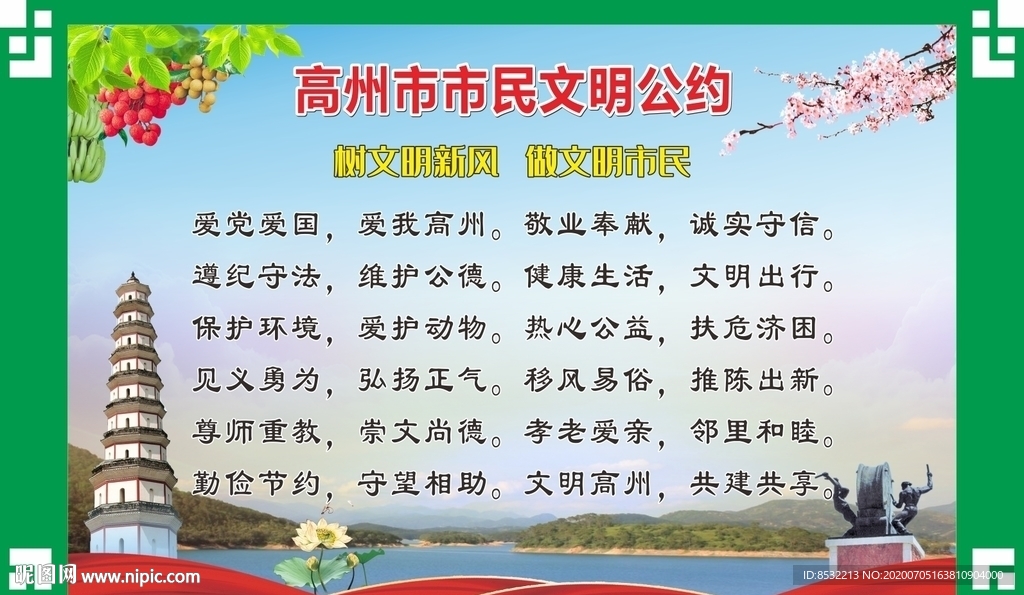 高州市市民文明公约

树文明新风 做文明市民

爱党爱国，爱我高州。敬业奉献，诚实守信。
遵纪守法，维护公德。健康生活，文明出行。
保护环境，爱护动物。热心公益，扶危济困。
见义勇为，弘扬正气。移风易俗，推陈出新。
尊师重教，崇文尚德。孝老爱亲，邻里和睦。
勤俭节约，守望相助。文明高州，共建共享。

昵图网 www.nipic.com

ID:8532213 NO:20200705163810904000